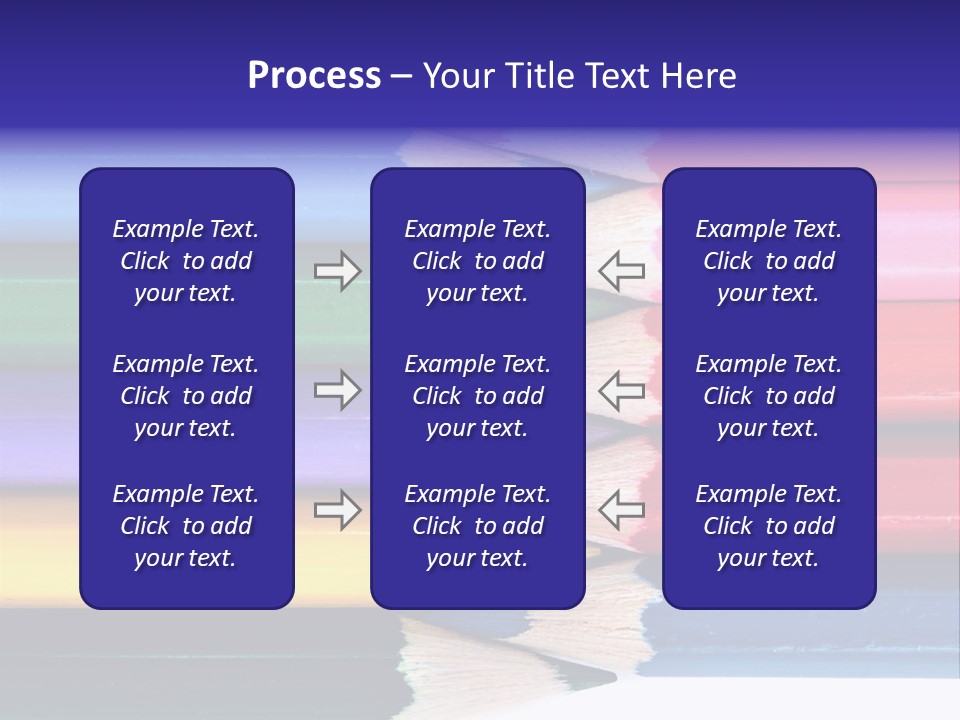 Process – Your Title Text Here

Example Text. Click to add your text.

Example Text. Click to add your text.

Example Text. Click to add your text.

Example Text. Click to add your text.

Example Text. Click to add your text.

Example Text. Click to add your text.

Example Text. Click to add your text.

Example Text. Click to add your text.

Example Text. Click to add your text.